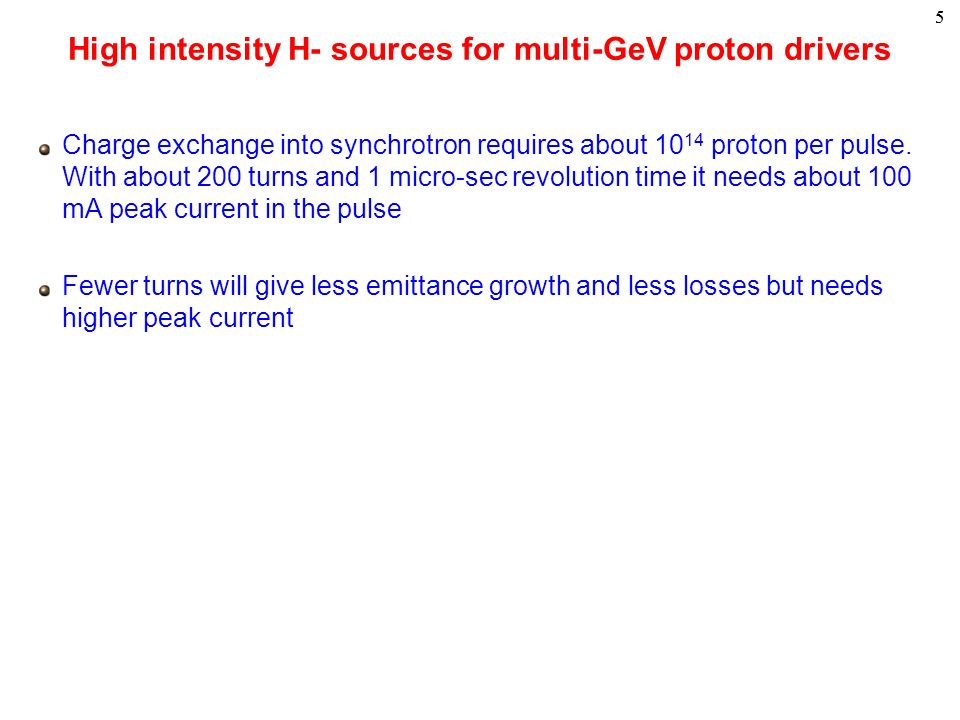 5

High intensity H- sources for multi-GeV proton drivers

Charge exchange into synchrotron requires about $10^{14}$ proton per pulse. With about 200 turns and 1 micro-sec revolution time it needs about 100 mA peak current in the pulse

Fewer turns will give less emittance growth and less losses but needs higher peak current